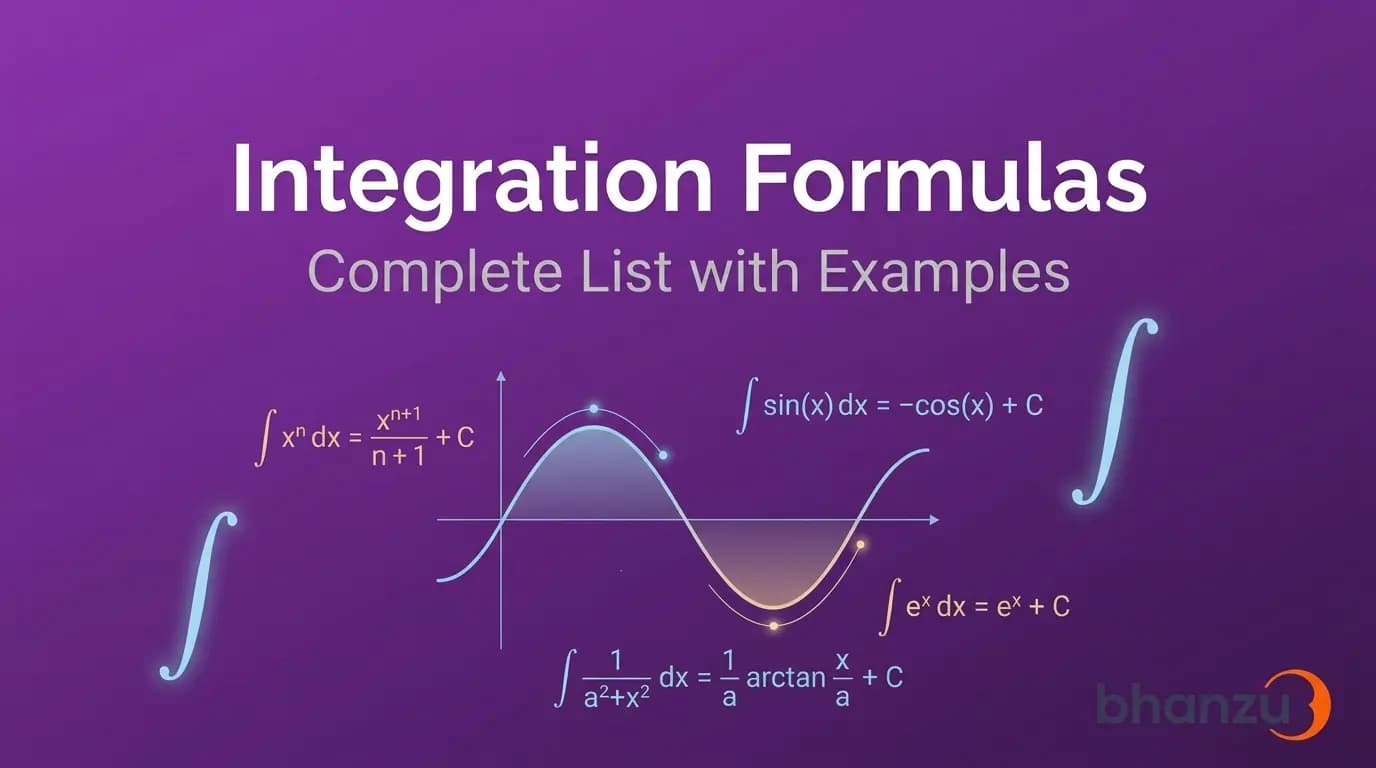 Integration Formulas

Complete List with Examples

$\int x^n \, dx = \frac{x^{n+1}}{n+1} + C$

$\int \sin(x) \, dx = -\cos(x) + C$

$\int$

$\int$

$\int e^x \, dx = e^x + C$

$\int \frac{1}{a^2+x^2} \, dx = \frac{1}{a} \arctan \frac{x}{a} + C$

bhanzu